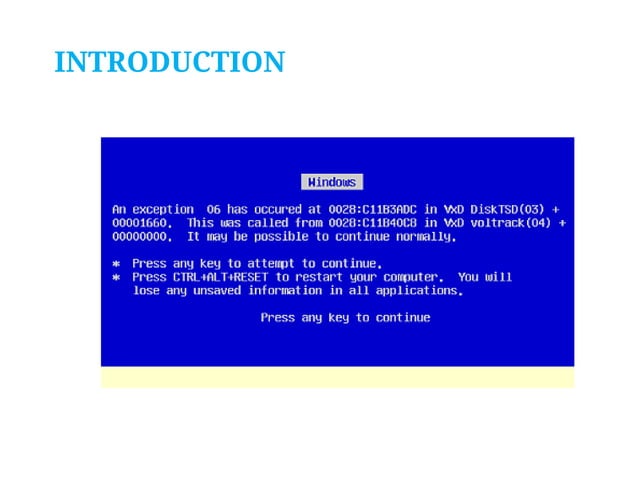 INTRODUCTION

Windows

An exception 06 has occured at 0028:C11B3ADC in VxD DiskTSD(03) + 00001660. This was called from 0028:C11B40C8 in VxD voltrack(04) + 00000000. It may be possible to continue normally.

* Press any key to attempt to continue.
* Press CTRL+ALT+RESET to restart your computer. You will lose any unsaved information in all applications.

Press any key to continue